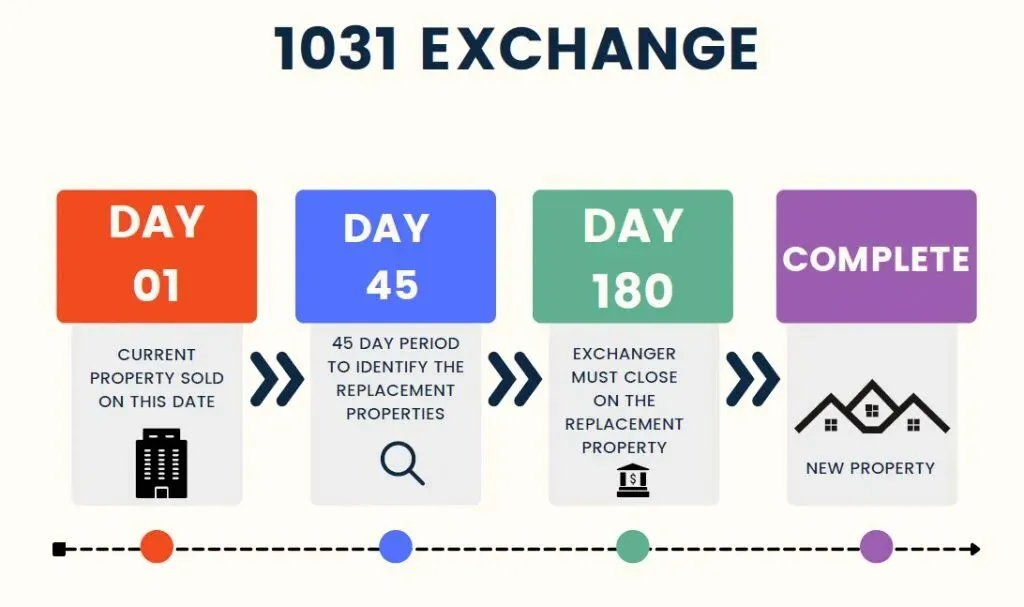 1031 EXCHANGE

DAY 01

CURRENT PROPERTY SOLD ON THIS DATE

DAY 45

45 DAY PERIOD TO IDENTIFY THE REPLACEMENT PROPERTIES

DAY 180

EXCHANGER MUST CLOSE ON THE REPLACEMENT PROPERTY

COMPLETE

NEW PROPERTY